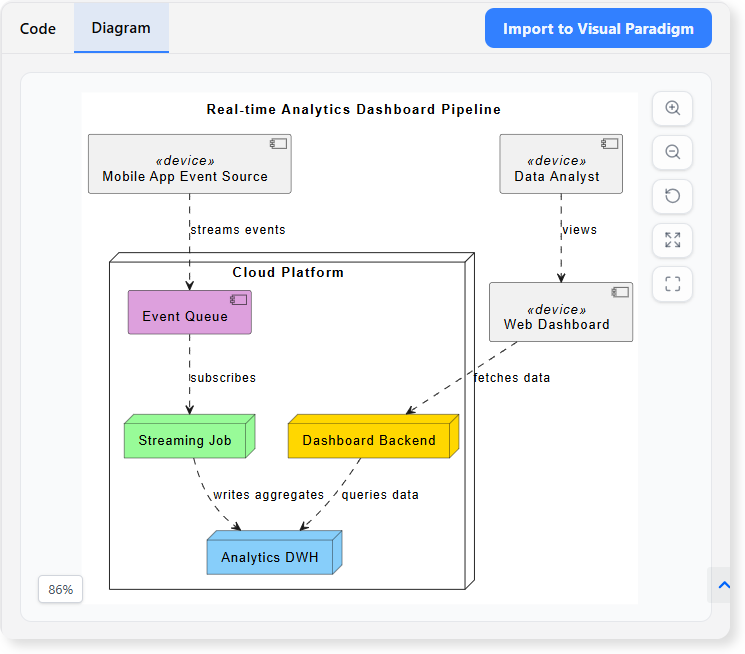 Code
Diagram
Import to Visual Paradigm

Real-time Analytics Dashboard Pipeline

«device»
Mobile App Event Source

«device»
Data Analyst

streams events

views

Cloud Platform

Event Queue

«device»
Web Dashboard

subscribes

fetches data

Streaming Job

Dashboard Backend

writes aggregates

queries data

Analytics DWH

86%